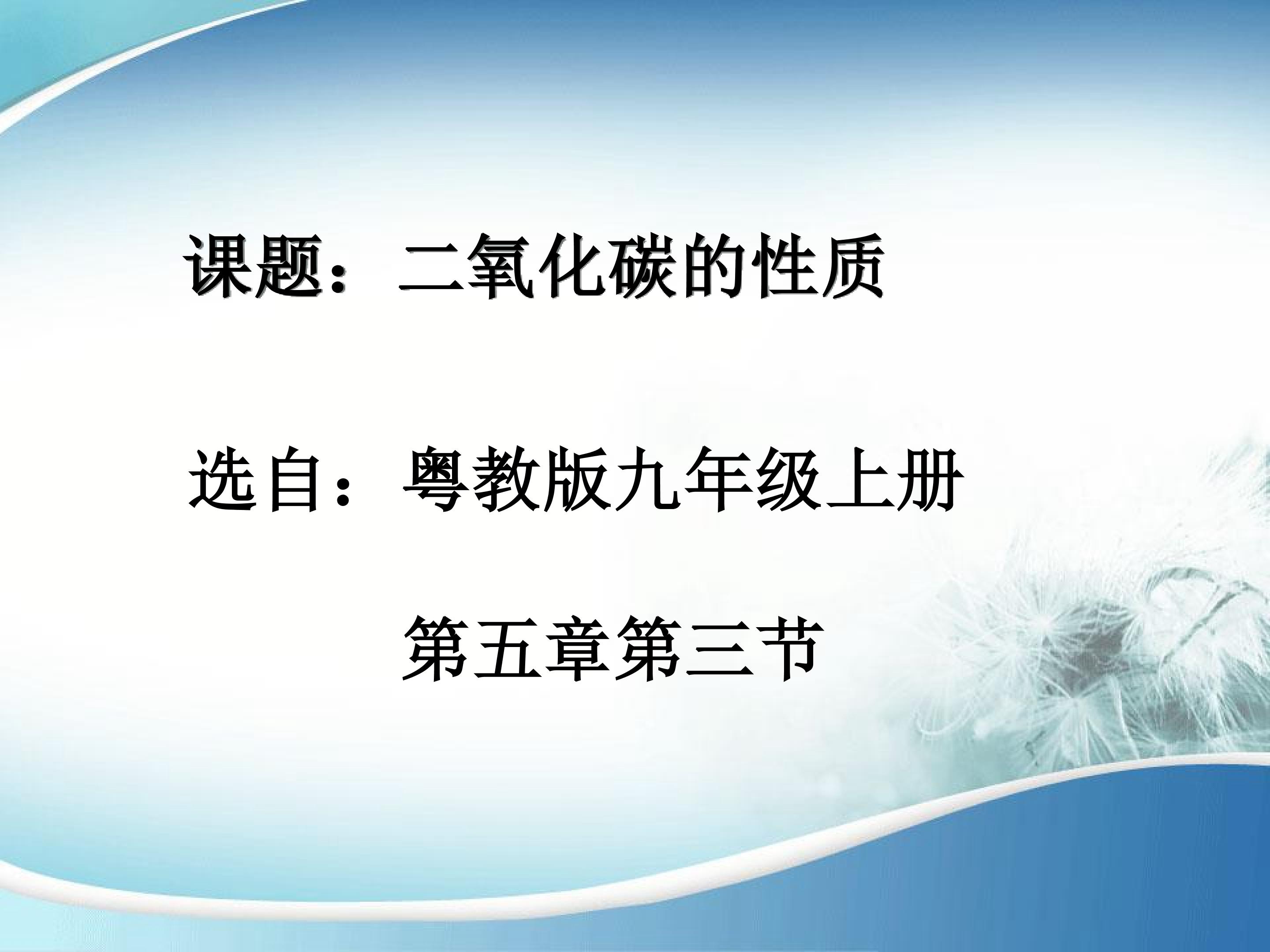 课题：二氧化碳的性质

选自：粤教版九年级上册

第五章第三节